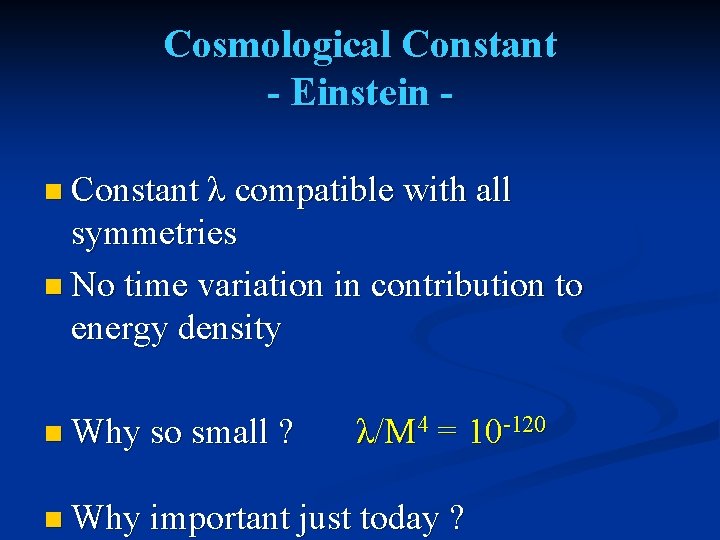 Cosmological Constant
- Einstein -

Constant $\lambda$ compatible with all symmetries

No time variation in contribution to energy density

Why so small ? $\lambda/M^4 = 10^{-120}$

Why important just today ?